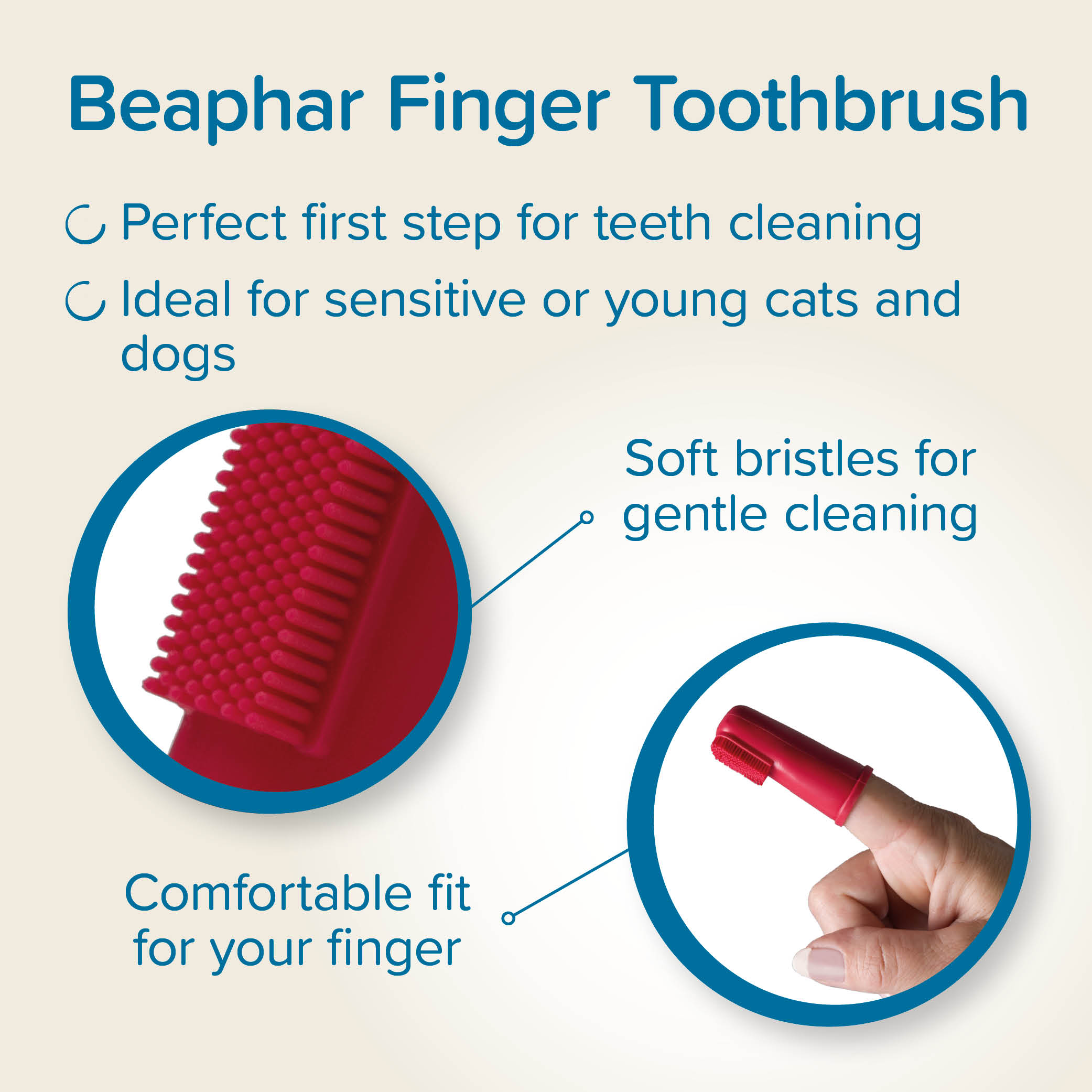 Beaphar Finger Toothbrush

Perfect first step for teeth cleaning

Ideal for sensitive or young cats and dogs

Soft bristles for gentle cleaning

Comfortable fit for your finger